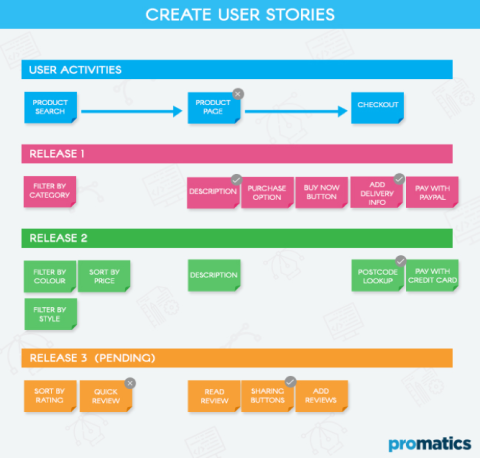 CREATE USER STORIES

USER ACTIVITIES

PRODUCT SEARCH

PRODUCT PAGE

CHECKOUT

RELEASE 1

FILTER BY CATEGORY

DESCRIPTION

PURCHASE OPTION

BUY NOW BUTTON

ADD DELIVERY INFO

PAY WITH PAYPAL

RELEASE 2

FILTER BY COLOUR

SORT BY PRICE

FILTER BY STYLE

DESCRIPTION

POSTCODE LOOKUP

PAY WITH CREDIT CARD

RELEASE 3 (PENDING)

SORT BY RATING

QUICK REVIEW

READ REVIEW

SHARING BUTTONS

ADD REVIEWS

promatics